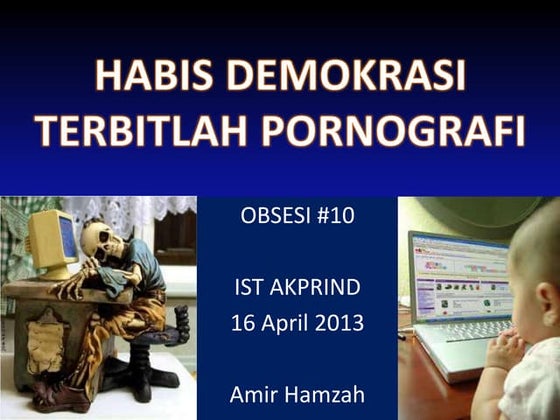 HABIS DEMOKRASI TERBITLAH PORNOGRAFI

OBSESI #10

IST AKPRIND
16 April 2013

Amir Hamzah